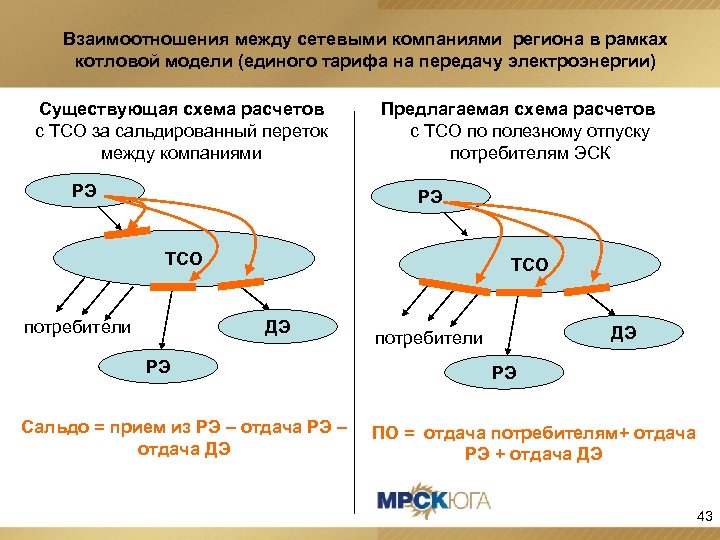 Взаимоотношения между сетевыми компаниями региона в рамках котловой модели (единого тарифа на передачу электроэнергии)

Существующая схема расчетов
с ТСО за сальдированный переток между компаниями

РЭ

ТСО

потребители

ДЭ

РЭ

Сальдо = прием из РЭ – отдача РЭ – отдача ДЭ

Предлагаемая схема расчетов
с ТСО по полезному отпуску потребителям ЭСК

РЭ

ТСО

потребители

ДЭ

РЭ

ПО = отдача потребителям+ отдача РЭ + отдача ДЭ

МРСК ЮГА

43